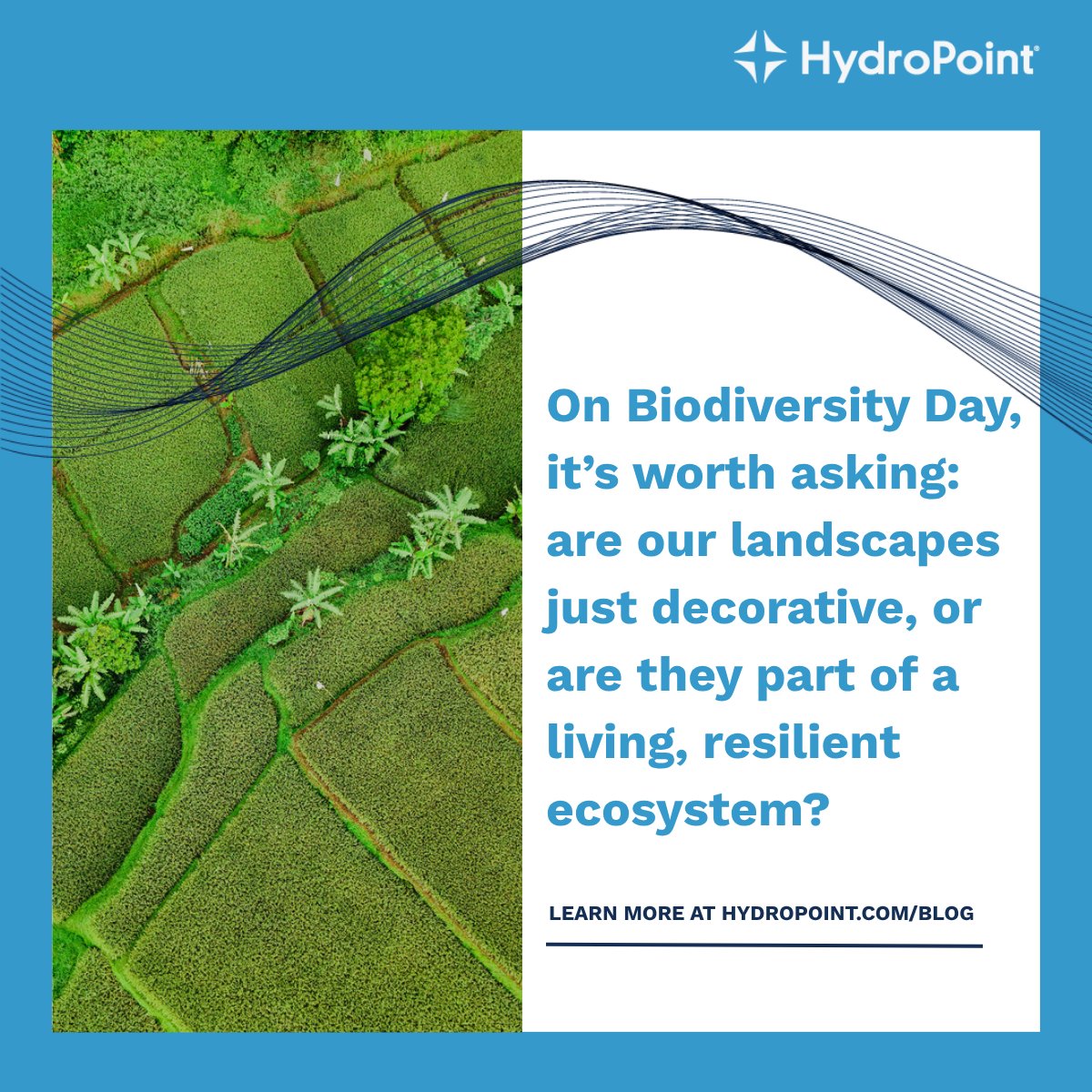 HydroPoint®

On Biodiversity Day, it’s worth asking: are our landscapes just decorative, or are they part of a living, resilient ecosystem?

LEARN MORE AT HYDROPOINT.COM/BLOG